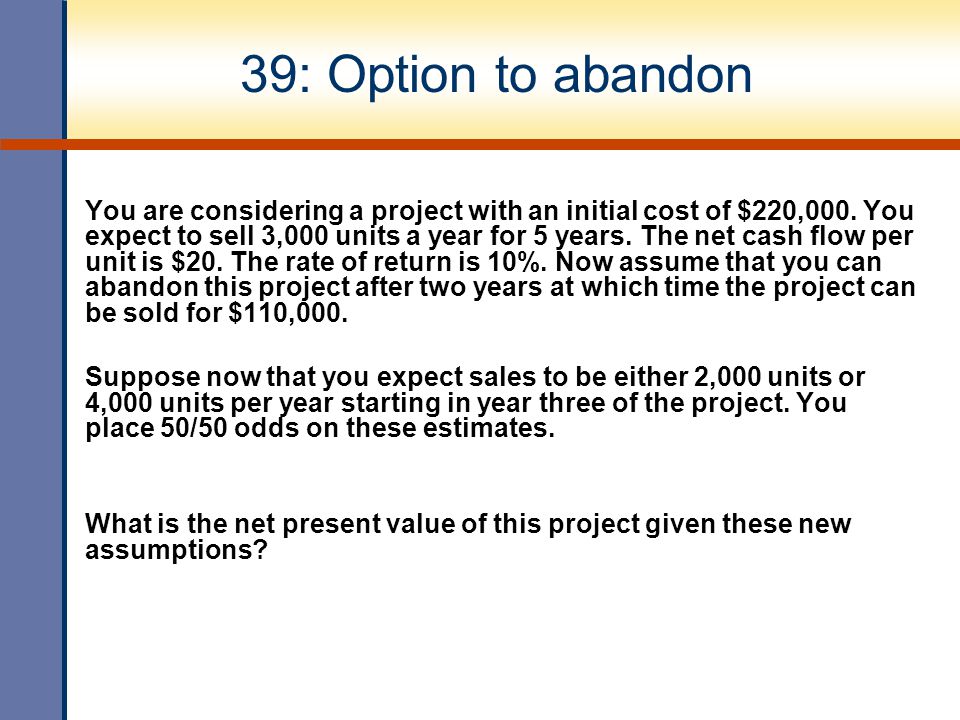 39: Option to abandon

You are considering a project with an initial cost of \$220,000. You expect to sell 3,000 units a year for 5 years. The net cash flow per unit is \$20. The rate of return is 10%. Now assume that you can abandon this project after two years at which time the project can be sold for \$110,000.

Suppose now that you expect sales to be either 2,000 units or 4,000 units per year starting in year three of the project. You place 50/50 odds on these estimates.

What is the net present value of this project given these new assumptions?